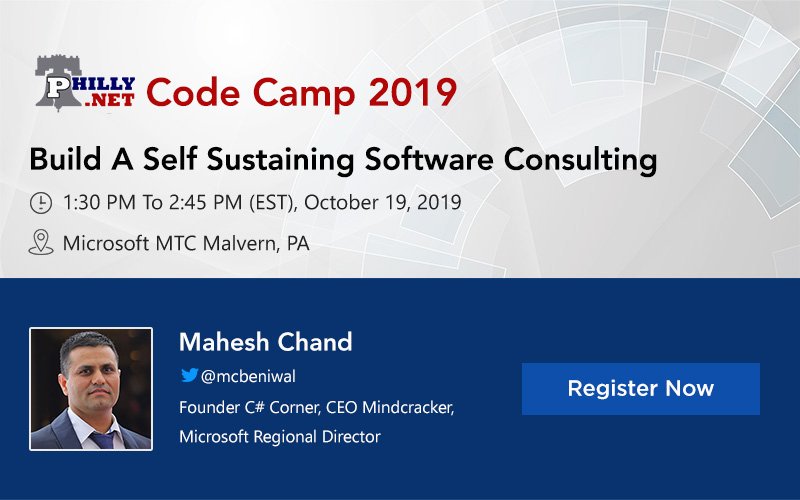 PHILLY .NET Code Camp 2019

Build A Self Sustaining Software Consulting

1:30 PM To 2:45 PM (EST), October 19, 2019

Microsoft MTC Malvern, PA

Mahesh Chand

@mcbeniwal

Founder C# Corner, CEO Mindcracker, Microsoft Regional Director

Register Now